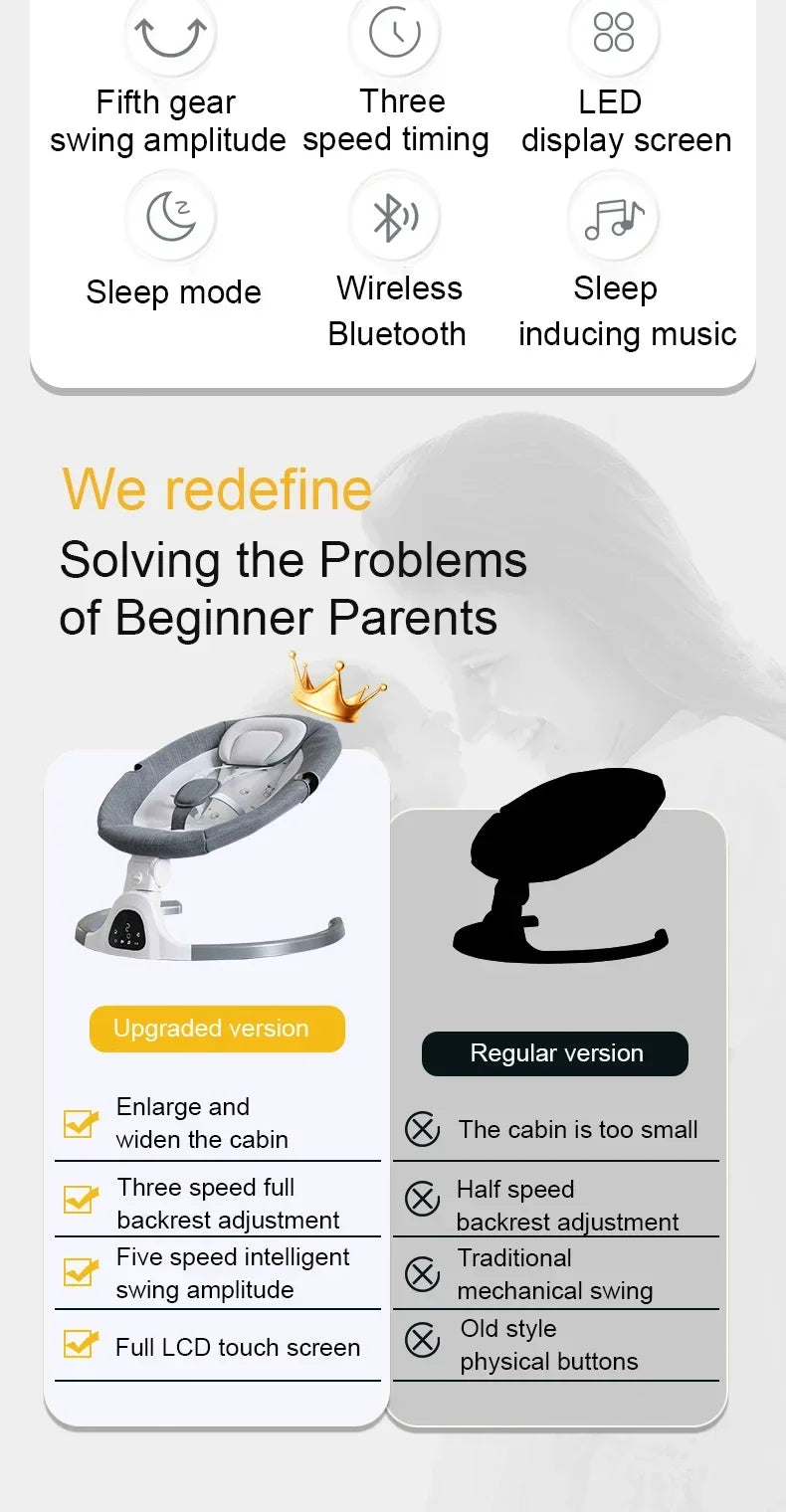 Fifth gear swing amplitude

Three speed timing

LED display screen

Sleep mode

Wireless Bluetooth

Sleep inducing music

We redefine

Solving the Problems of Beginner Parents

Upgraded version

Enlarge and widen the cabin

Three speed full backrest adjustment

Five speed intelligent swing amplitude

Full LCD touch screen

Regular version

The cabin is too small

Half speed backrest adjustment

Traditional mechanical swing

Old style physical buttons